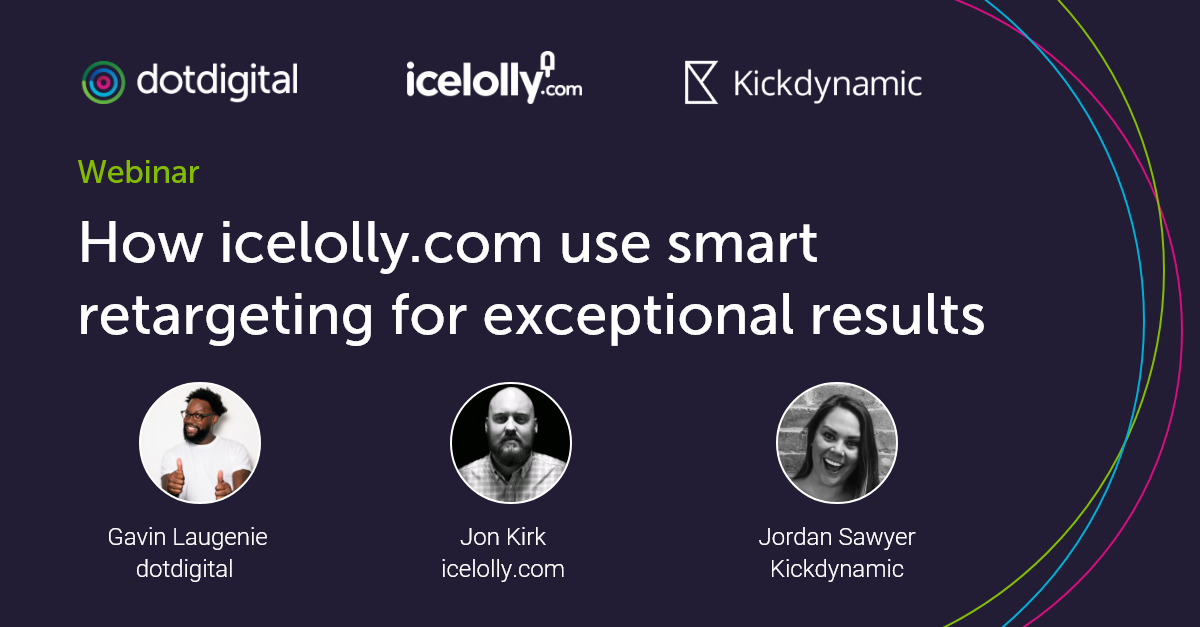 dotdigital

icelolly.com

Kickdynamic

Webinar

How icelolly.com use smart retargeting for exceptional results

Gavin Laugenie
dotdigital

Jon Kirk
icelolly.com

Jordan Sawyer
Kickdynamic